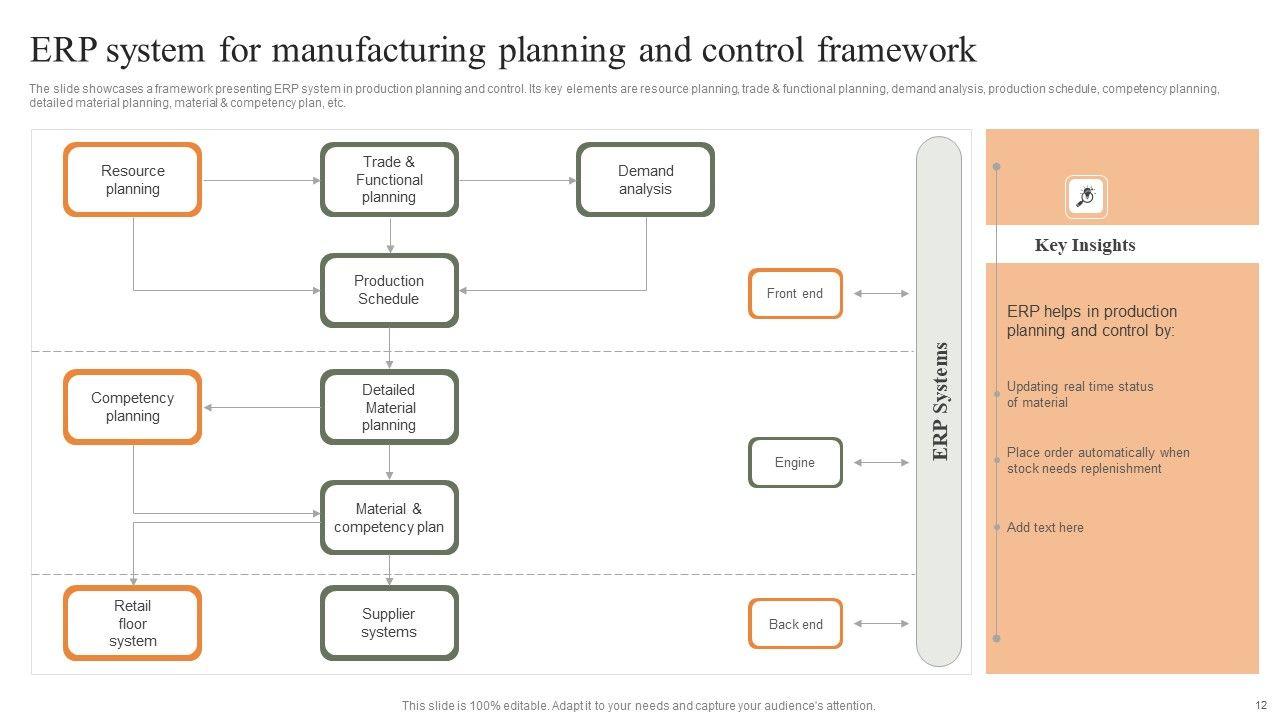 ERP system for manufacturing planning and control framework

The slide showcases a framework presenting ERP system in production planning and control. Its key elements are resource planning, trade & functional planning, demand analysis, production schedule, competency planning, detailed material planning, material & competency plan, etc.

Resource planning

Trade & Functional planning

Demand analysis

Production Schedule

Front end

Competency planning

Detailed Material planning

Engine

Material & competency plan

Retail floor system

Supplier systems

Back end

ERP Systems

Key Insights

ERP helps in production planning and control by:

Updating real time status of material

Place order automatically when stock needs replenishment

Add text here

This slide is 100% editable. Adapt it to your needs and capture your audience's attention.

12